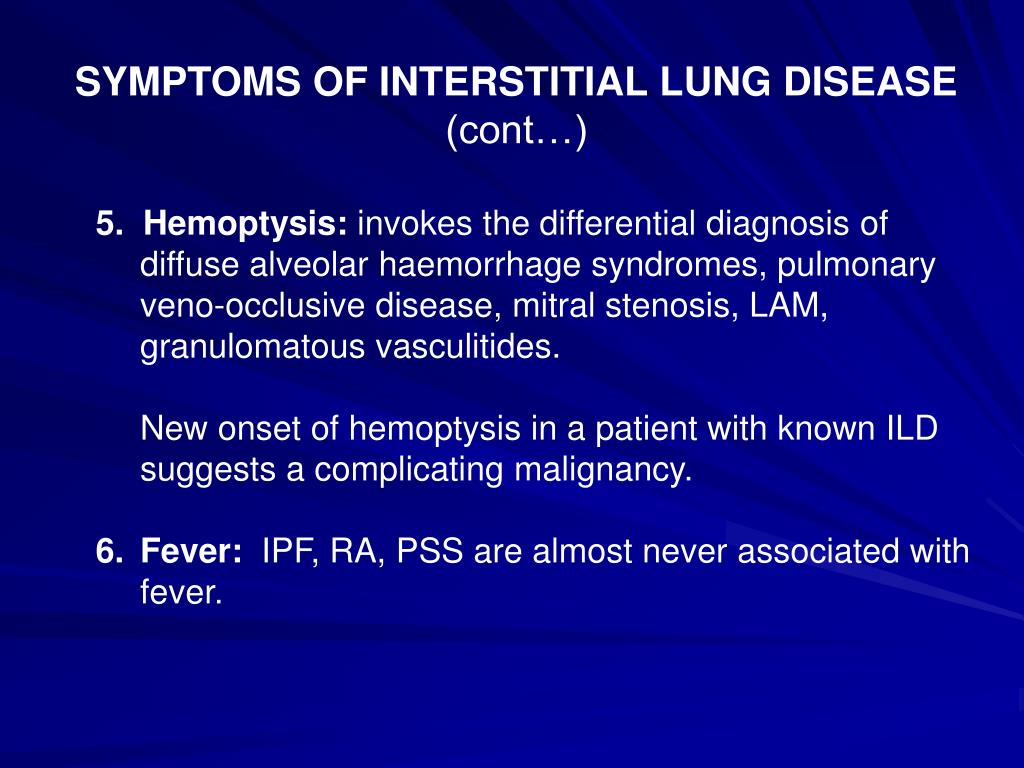 SYMPTOMS OF INTERSTITIAL LUNG DISEASE
(cont…)

5. Hemoptysis: invokes the differential diagnosis of diffuse alveolar haemorrhage syndromes, pulmonary veno-occlusive disease, mitral stenosis, LAM, granulomatous vasculitides.

New onset of hemoptysis in a patient with known ILD suggests a complicating malignancy.

6. Fever: IPF, RA, PSS are almost never associated with fever.